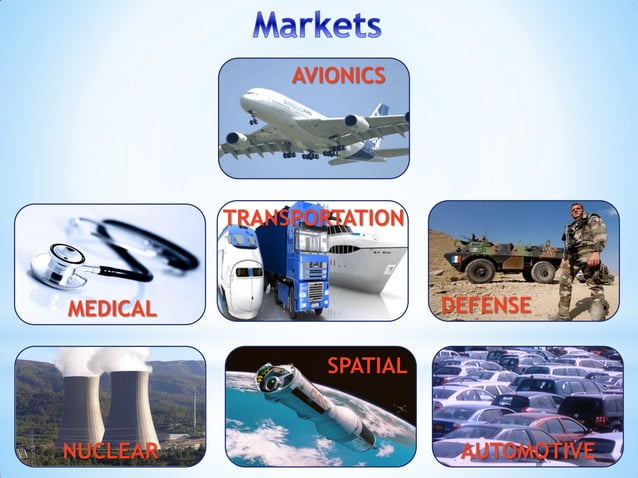 Markets

AVIONICS

MEDICAL

TRANSPORTATION

DEFENSE

NUCLEAR

SPATIAL

AUTOMOTIVE